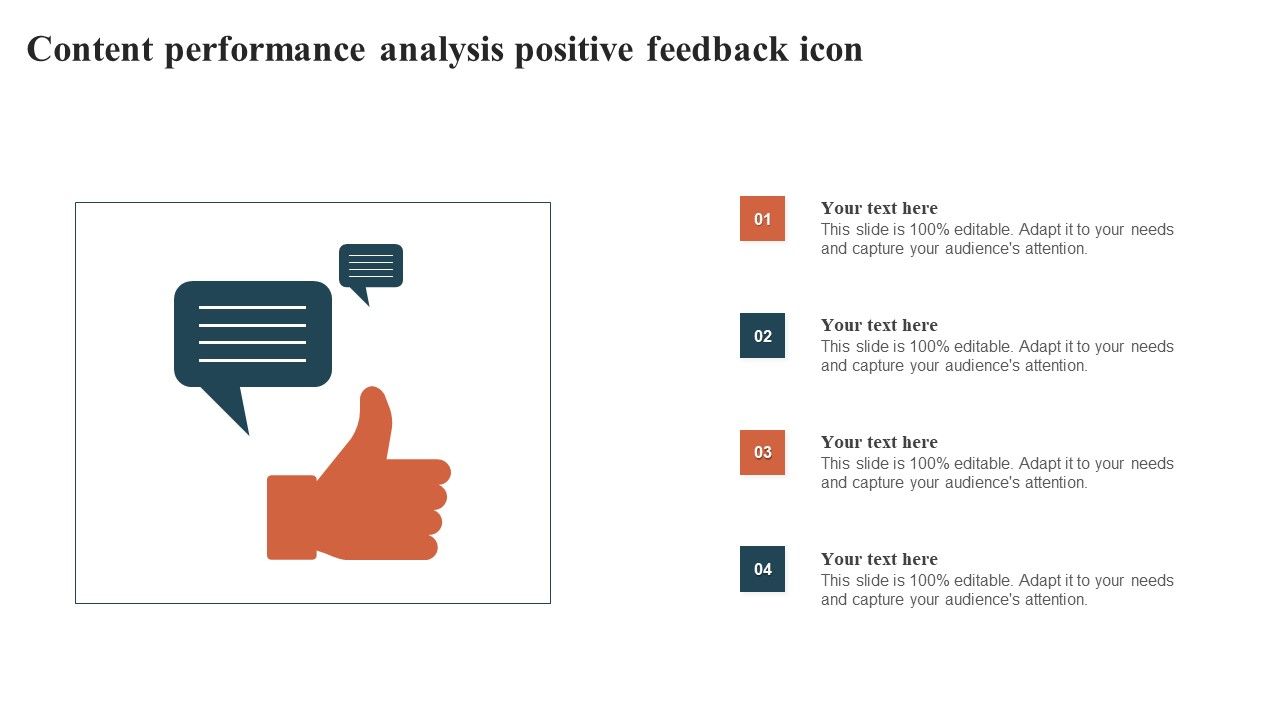 Content performance analysis positive feedback icon

01
Your text here
This slide is 100% editable. Adapt it to your needs and capture your audience's attention.

02
Your text here
This slide is 100% editable. Adapt it to your needs and capture your audience's attention.

03
Your text here
This slide is 100% editable. Adapt it to your needs and capture your audience's attention.

04
Your text here
This slide is 100% editable. Adapt it to your needs and capture your audience's attention.